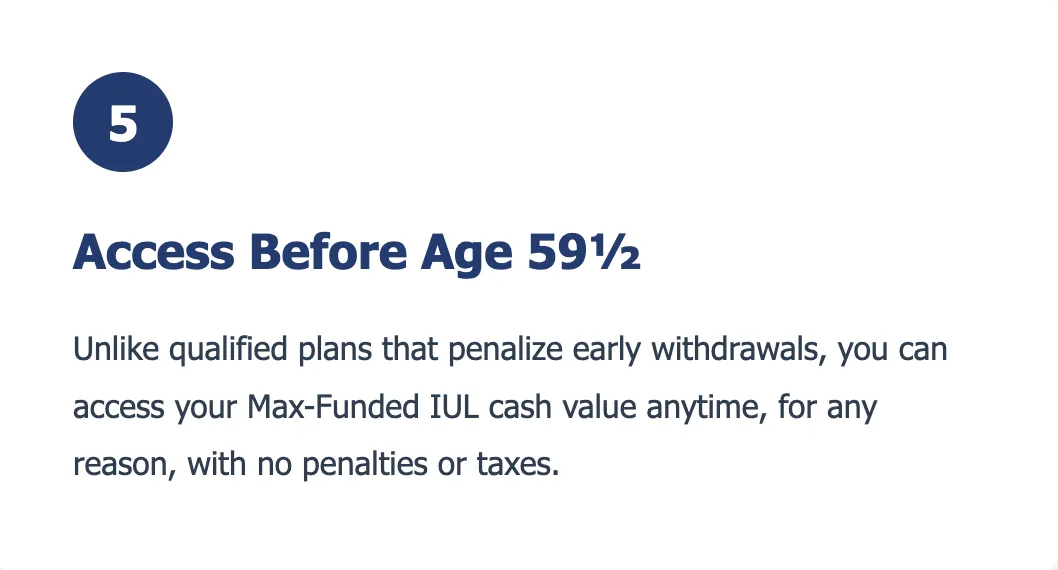 5

Access Before Age 59½

Unlike qualified plans that penalize early withdrawals, you can access your Max-Funded IUL cash value anytime, for any reason, with no penalties or taxes.